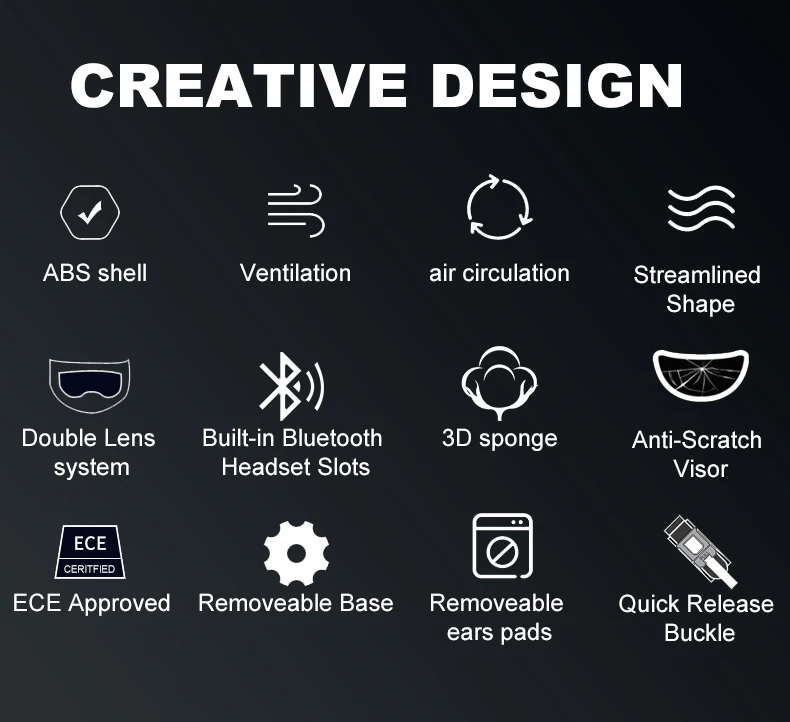 CREATIVE DESIGN

ABS shell

Ventilation

air circulation

Streamlined Shape

Double Lens system

Built-in Bluetooth Headset Slots

3D sponge

Anti-Scratch Visor

ECE
CERITFIED

ECE Approved

Removeable Base

Removeable ears pads

Quick Release Buckle